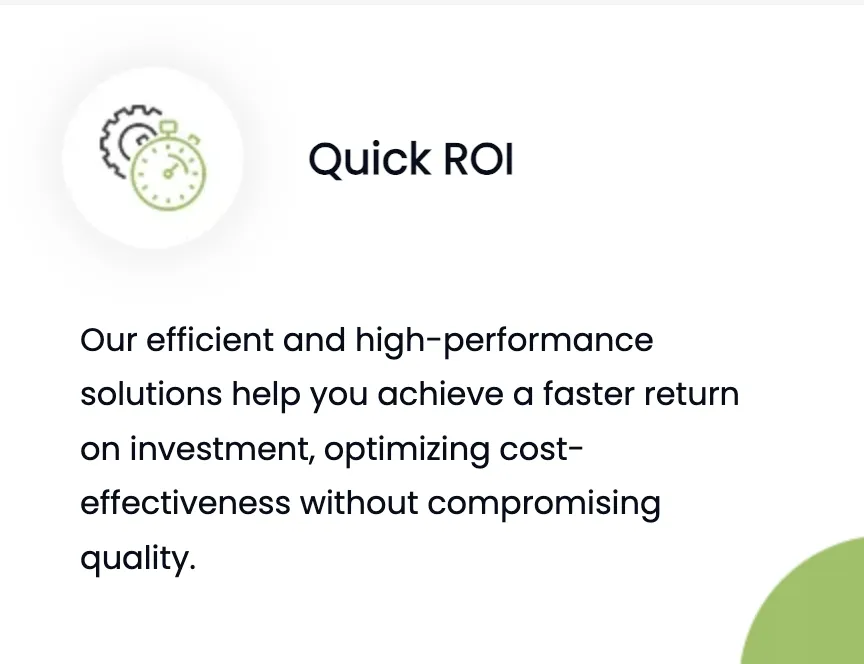 Quick ROI

Our efficient and high-performance solutions help you achieve a faster return on investment, optimizing cost-effectiveness without compromising quality.